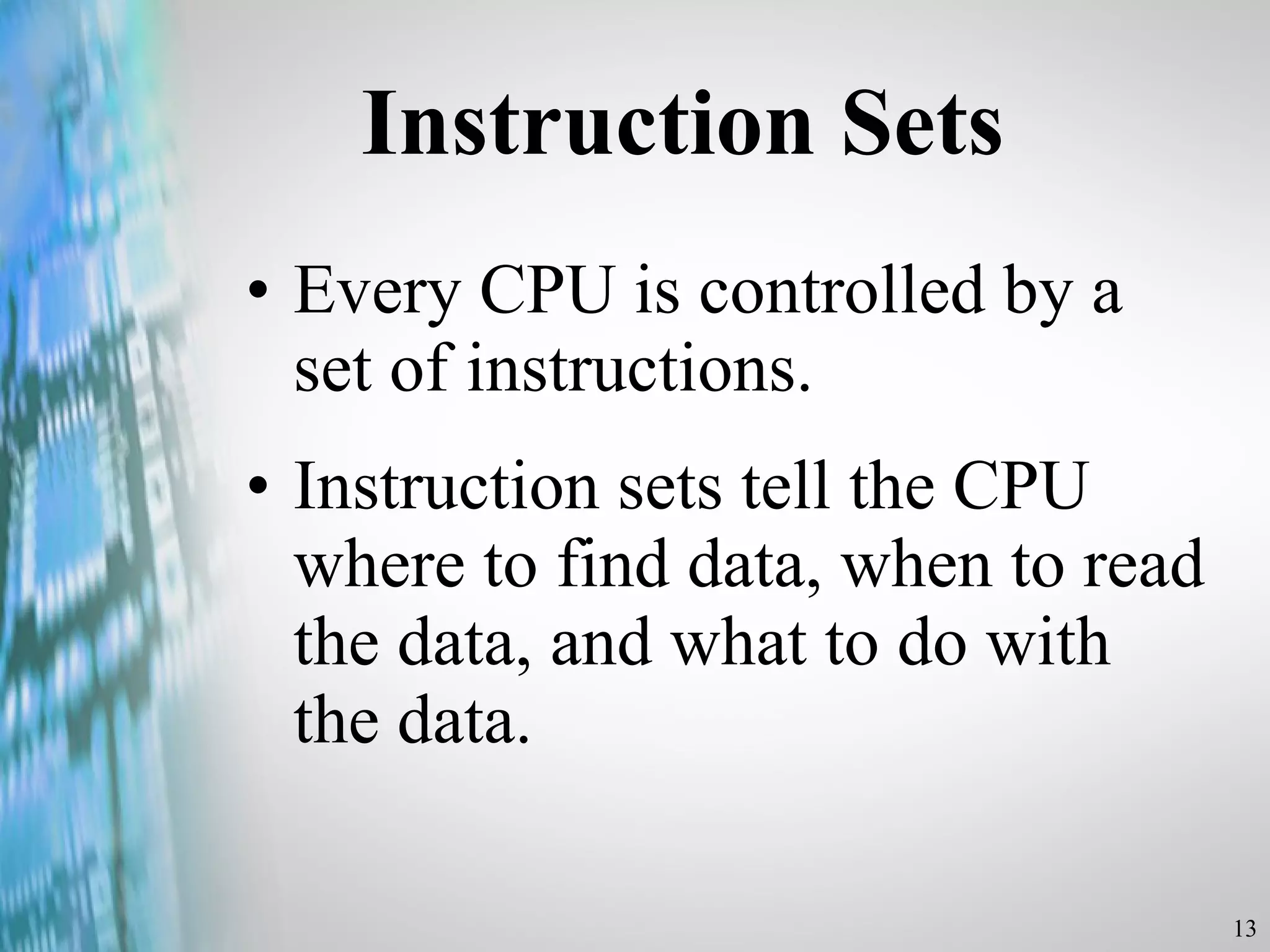 Instruction Sets

• Every CPU is controlled by a set of instructions.

• Instruction sets tell the CPU where to find data, when to read the data, and what to do with the data.

13